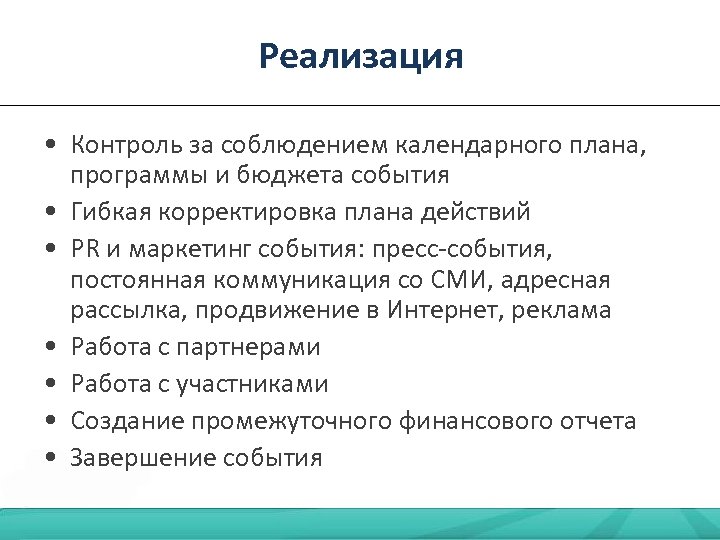 Реализация

• Контроль за соблюдением календарного плана, программы и бюджета события
• Гибкая корректировка плана действий
• PR и маркетинг события: пресс-события, постоянная коммуникация со СМИ, адресная рассылка, продвижение в Интернет, реклама
• Работа с партнерами
• Работа с участниками
• Создание промежуточного финансового отчета
• Завершение события